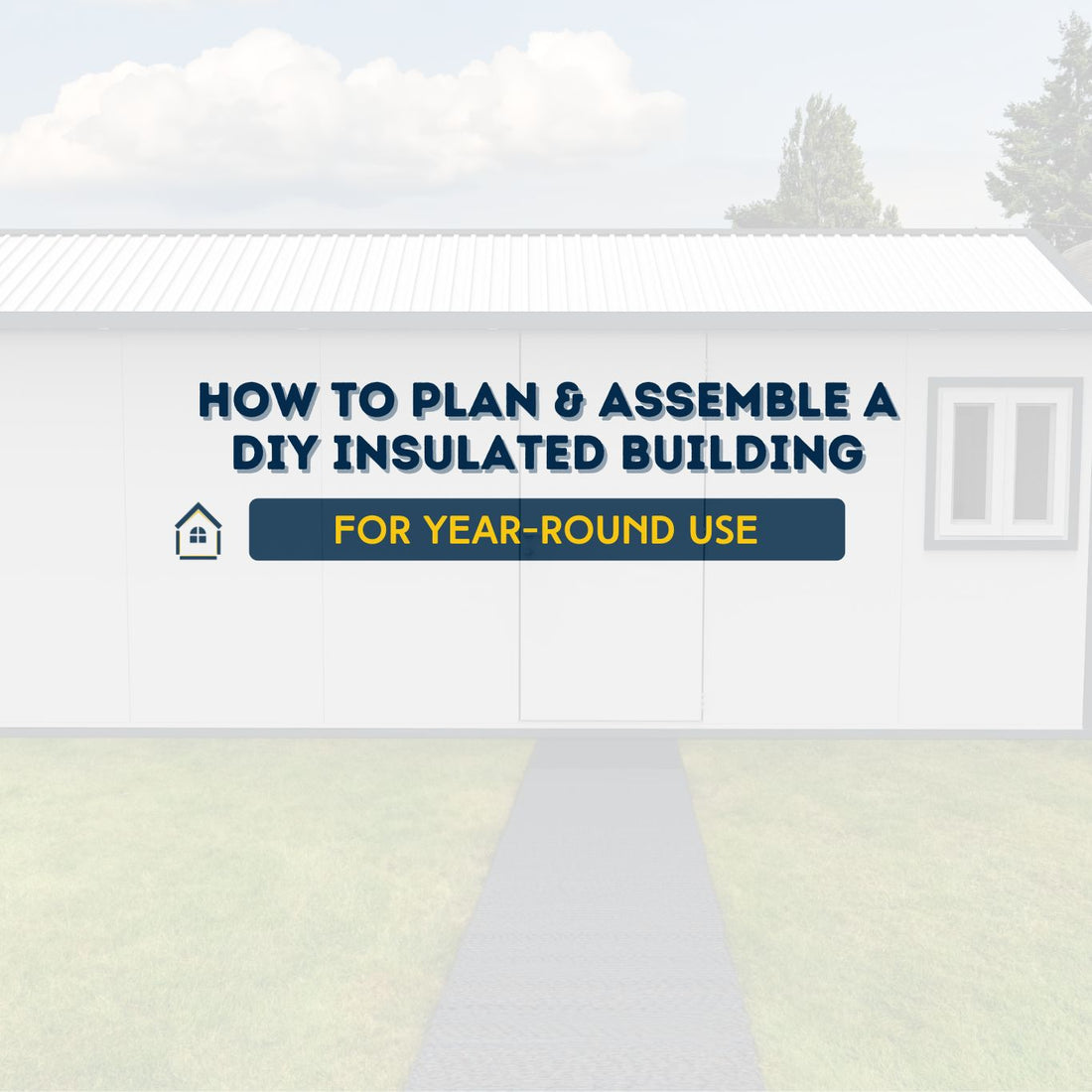 HOW TO PLAN & ASSEMBLE A DIY INSULATED BUILDING

FOR YEAR-ROUND USE